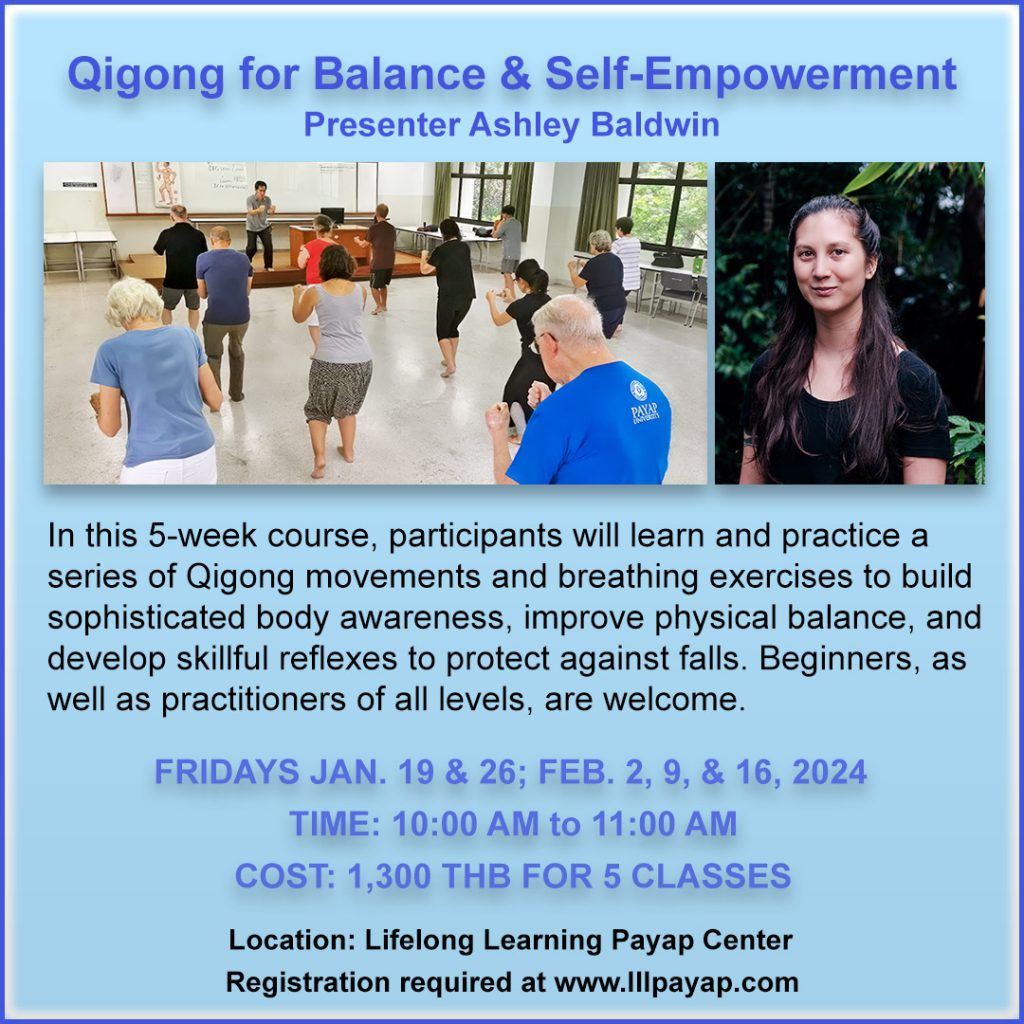 Qigong for Balance & Self-Empowerment
Presenter Ashley Baldwin

PAYAP UNIVERSITY

In this 5-week course, participants will learn and practice a series of Qigong movements and breathing exercises to build sophisticated body awareness, improve physical balance, and develop skillful reflexes to protect against falls. Beginners, as well as practitioners of all levels, are welcome.

FRIDAYS JAN. 19 & 26; FEB. 2, 9, & 16, 2024
TIME: 10:00 AM to 11:00 AM
COST: 1,300 THB FOR 5 CLASSES

Location: Lifelong Learning Payap Center
Registration required at www.lllpayap.com